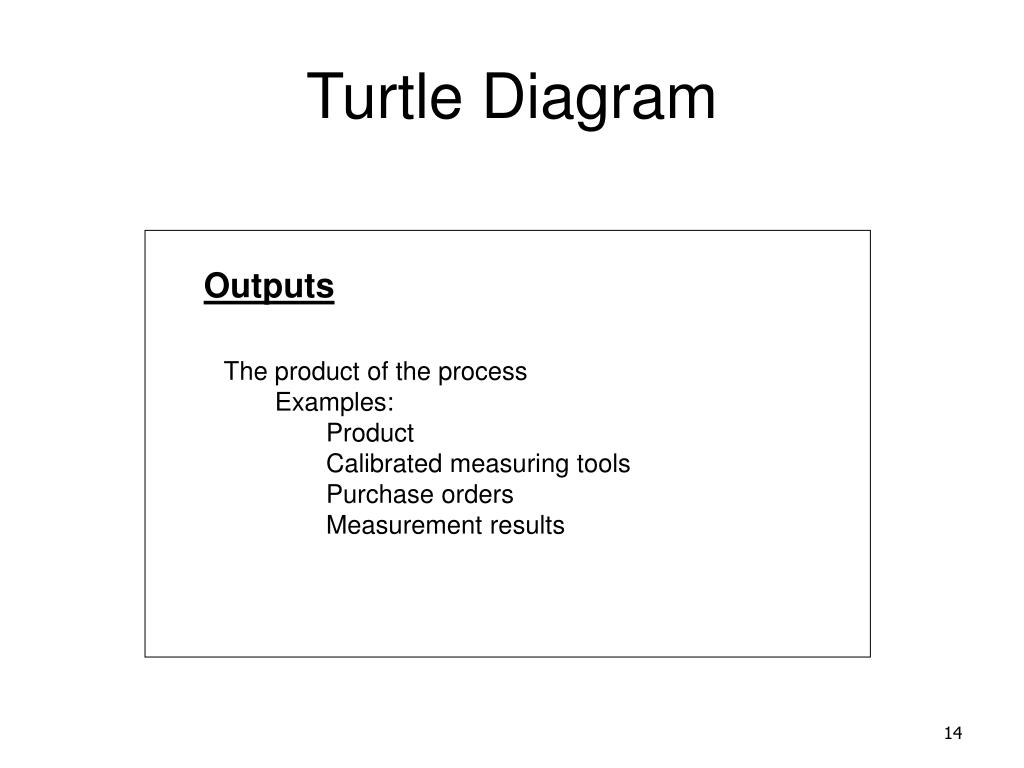 Turtle Diagram

Outputs

The product of the process
Examples:
Product
Calibrated measuring tools
Purchase orders
Measurement results

14